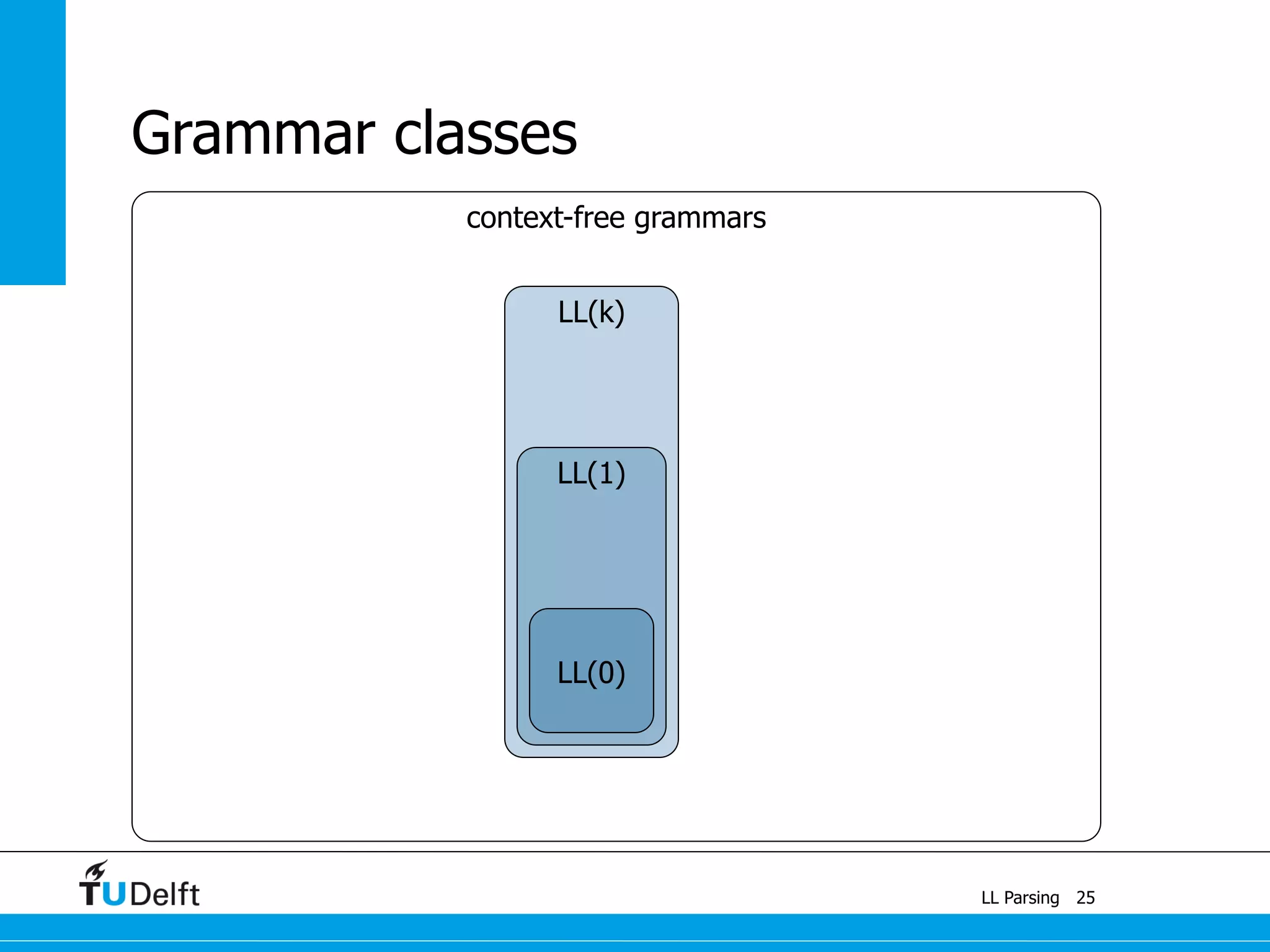 Grammar classes

context-free grammars

LL(k)

LL(1)

LL(0)

TUDelft

LL Parsing 25